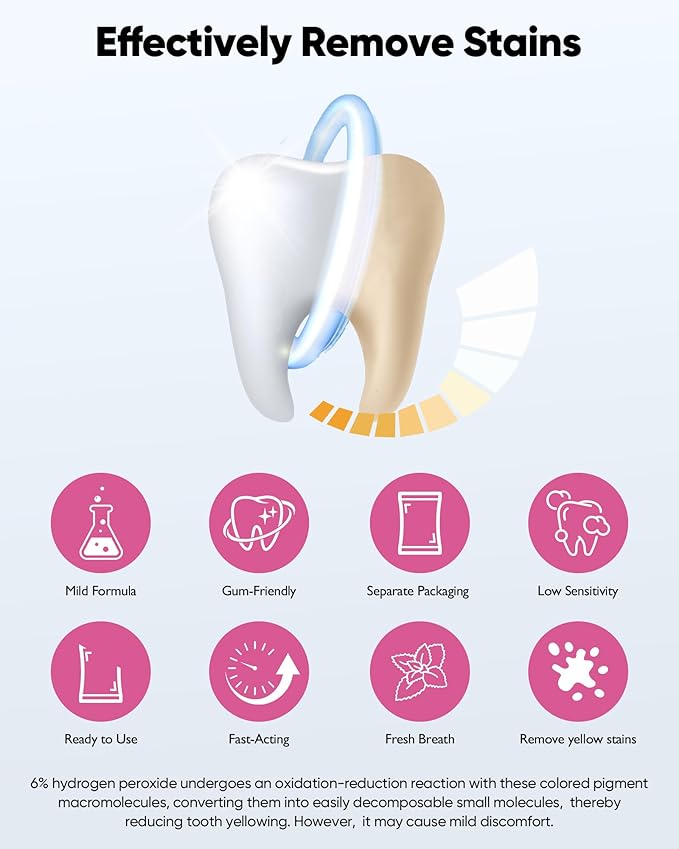 Effectively Remove Stains

Mild Formula

Gum-Friendly

Separate Packaging

Low Sensitivity

Ready to Use

Fast-Acting

Fresh Breath

Remove yellow stains

6% hydrogen peroxide undergoes an oxidation-reduction reaction with these colored pigment macromolecules, converting them into easily decomposable small molecules, thereby reducing tooth yellowing. However, it may cause mild discomfort.